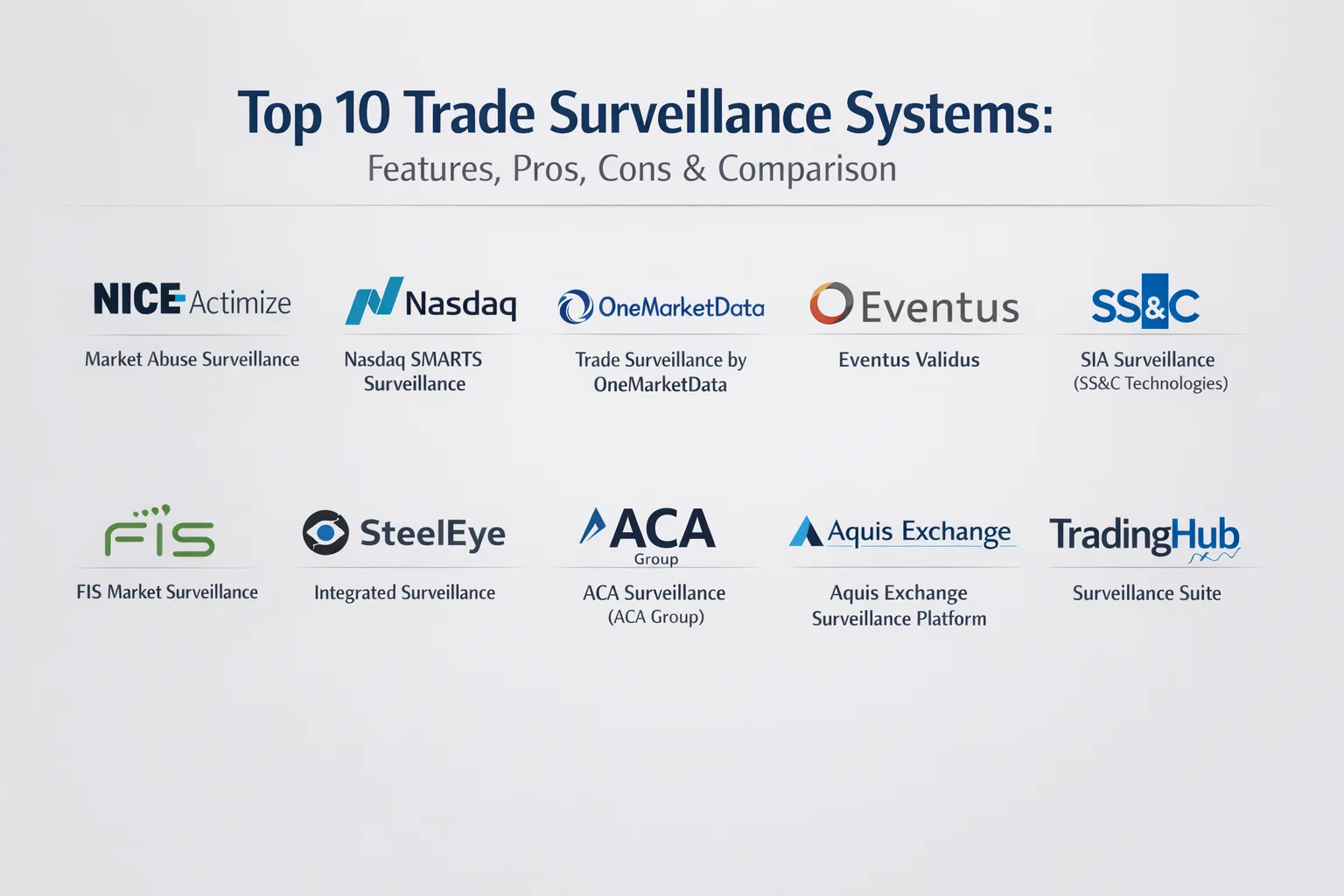 Top 10 Trade Surveillance Systems:
Features, Pros, Cons & Comparison

NICE Actimize
Market Abuse Surveillance

Nasdaq
Nasdaq SMARTS Surveillance

OneMarketData
Trade Surveillance by OneMarketData

Eventus
Eventus Validus

SS&C
SIA Surveillance (SS&C Technologies)

FIS
FIS Market Surveillance

SteelEye
Integrated Surveillance

ACA Group
ACA Surveillance (ACA Group)

Aquis Exchange
Aquis Exchange Surveillance Platform

TradingHub
Surveillance Suite